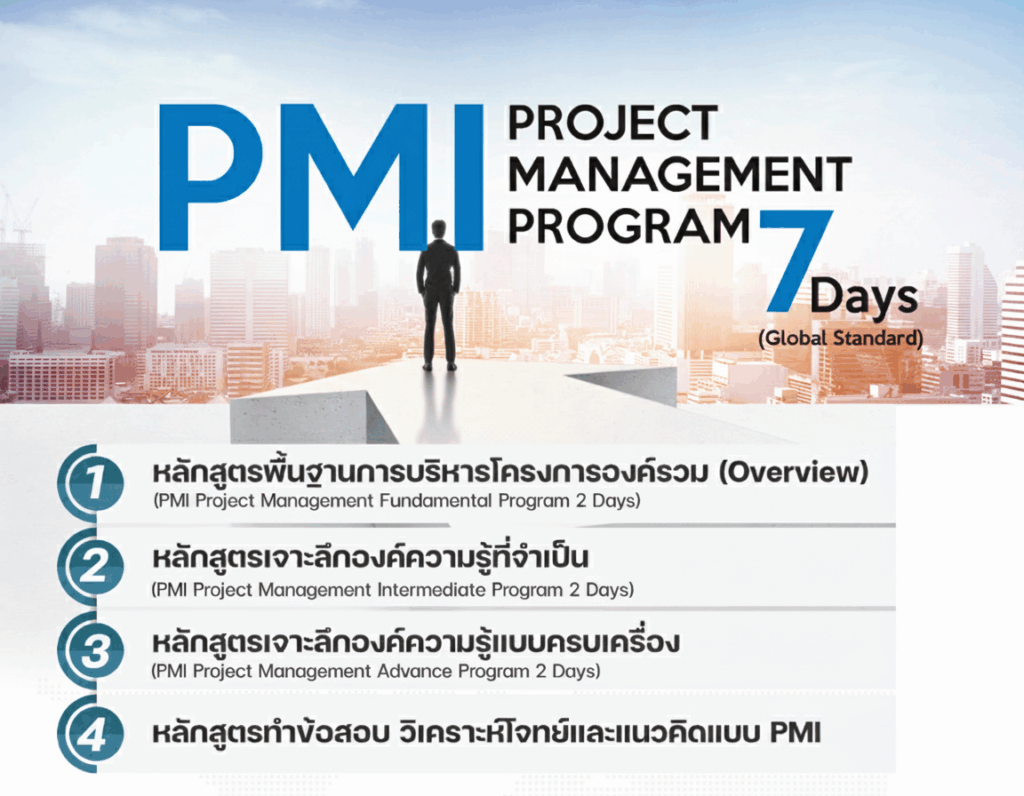 PMI PROJECT MANAGEMENT PROGRAM 7 Days (Global Standard)

1 หลักสูตรพื้นฐานการบริหารโครงการองค์รวม (Overview)
(PMI Project Management Fundamental Program 2 Days)

2 หลักสูตรเจาะลึกองค์ความรู้ที่จำเป็น
(PMI Project Management Intermediate Program 2 Days)

3 หลักสูตรเจาะลึกองค์ความรู้แบบครบเครื่อง
(PMI Project Management Advance Program 2 Days)

4 หลักสูตรทำข้อสอบ วิเคราะห์โจทย์และแนวคิดแบบ PMI